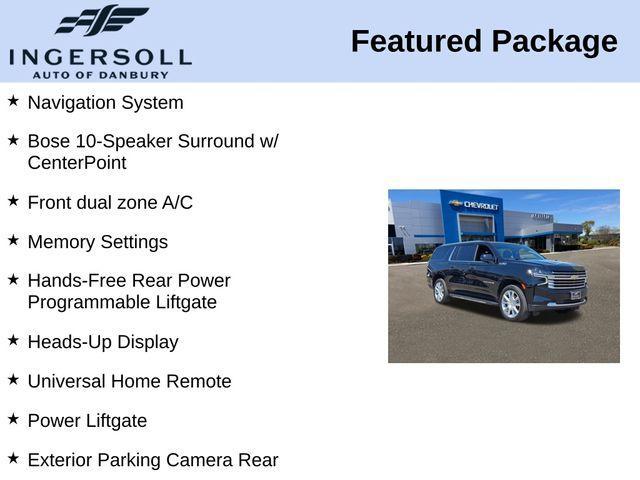 INGERSOLL
AUTO OF DANBURY

Featured Package

★ Navigation System

★ Bose 10-Speaker Surround w/ CenterPoint

★ Front dual zone A/C

★ Memory Settings

★ Hands-Free Rear Power Programmable Liftgate

★ Heads-Up Display

★ Universal Home Remote

★ Power Liftgate

★ Exterior Parking Camera Rear

CHEVROLET